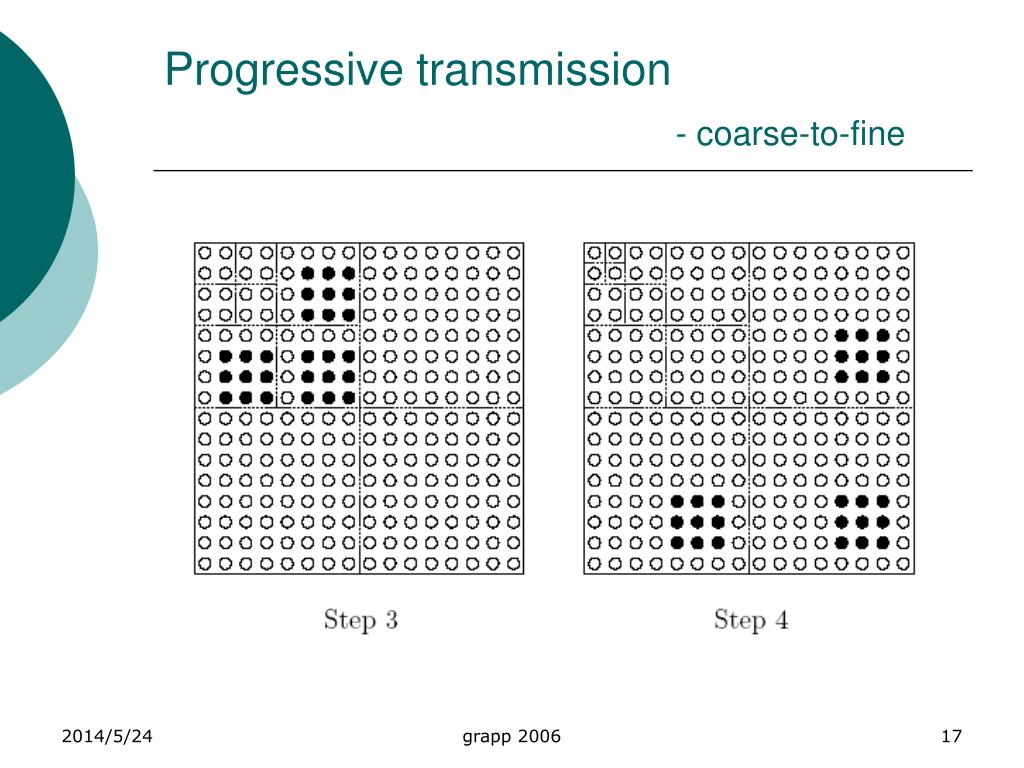 Progressive transmission

- coarse-to-fine

Step 3

Step 4

2014/5/24

grapp 2006

17